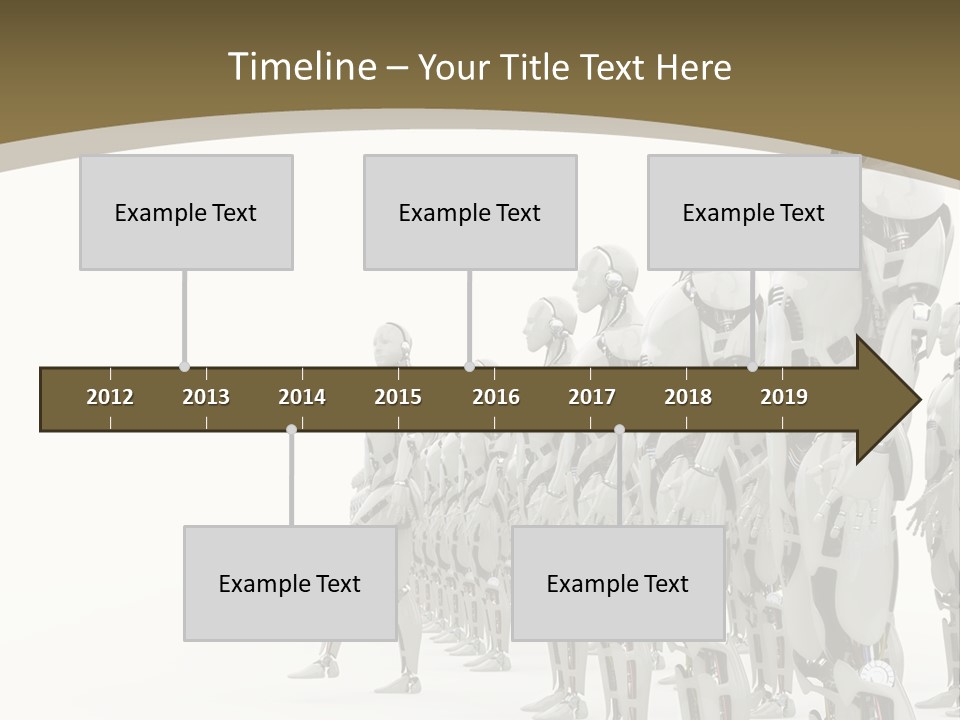 Timeline – Your Title Text Here

Example Text

Example Text

Example Text

2012 2013 2014 2015 2016 2017 2018 2019

Example Text

Example Text